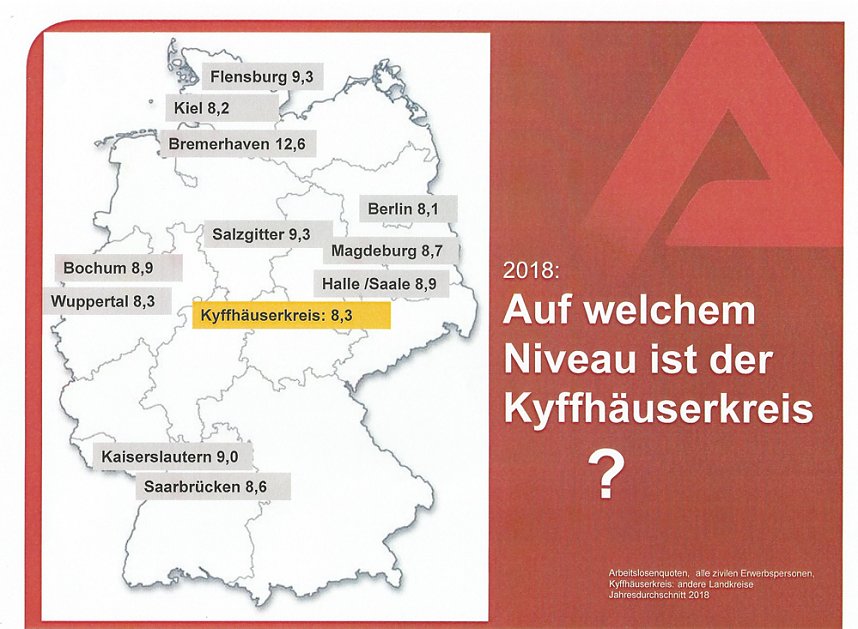 Flensburg 9,3

Kiel 8,2

Bremerhaven 12,6

Berlin 8,1

Salzgitter 9,3

Magdeburg 8,7

Bochum 8,9

Halle /Saale 8,9

Wuppertal 8,3

Kyffhäuserkreis: 8,3

Kaiserslautern 9,0

Saarbrücken 8,6

2018:

Auf welchem Niveau ist der Kyffhäuserkreis

?

Arbeitslosenquoten, alle zivilen Erwerbspersonen, Kyffhäuserkreis: andere Landkreise Jahresdurchschnitt 2018